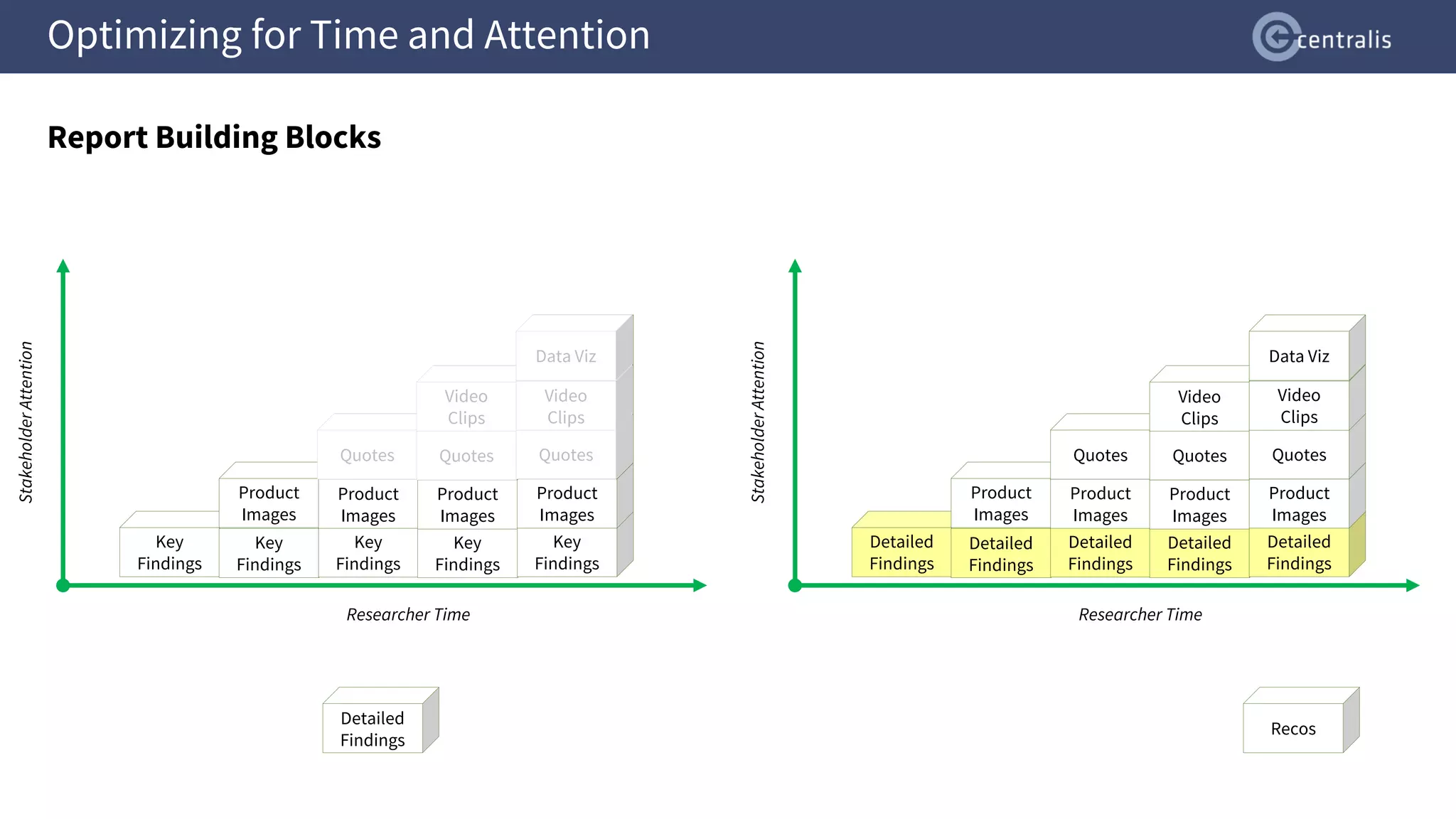 Optimizing for Time and Attention

centralis

Report Building Blocks

Stakeholder Attention

Data Viz

Video Clips

Video Clips

Quotes

Quotes

Quotes

Product Images

Product Images

Product Images

Product Images

Key Findings

Key Findings

Key Findings

Key Findings

Key Findings

Researcher Time

Detailed Findings

Stakeholder Attention

Data Viz

Video Clips

Video Clips

Quotes

Quotes

Quotes

Product Images

Product Images

Product Images

Product Images

Detailed Findings

Detailed Findings

Detailed Findings

Detailed Findings

Detailed Findings

Researcher Time

Recos